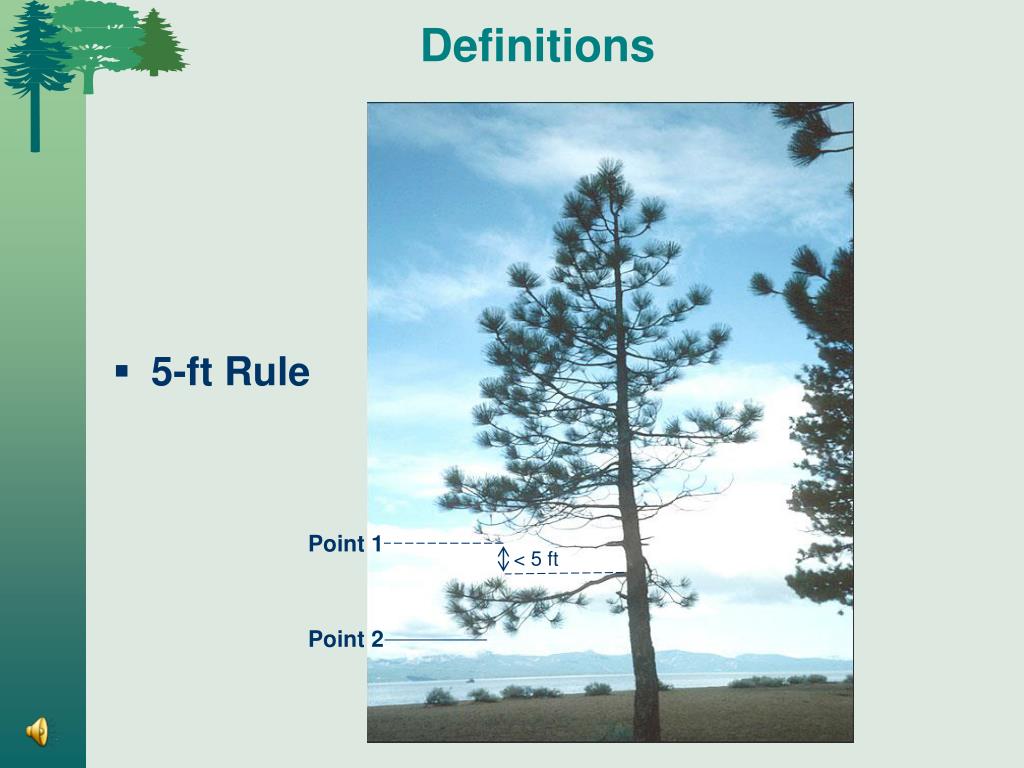 Definitions

▪ 5-ft Rule

Point 1

< 5 ft

Point 2